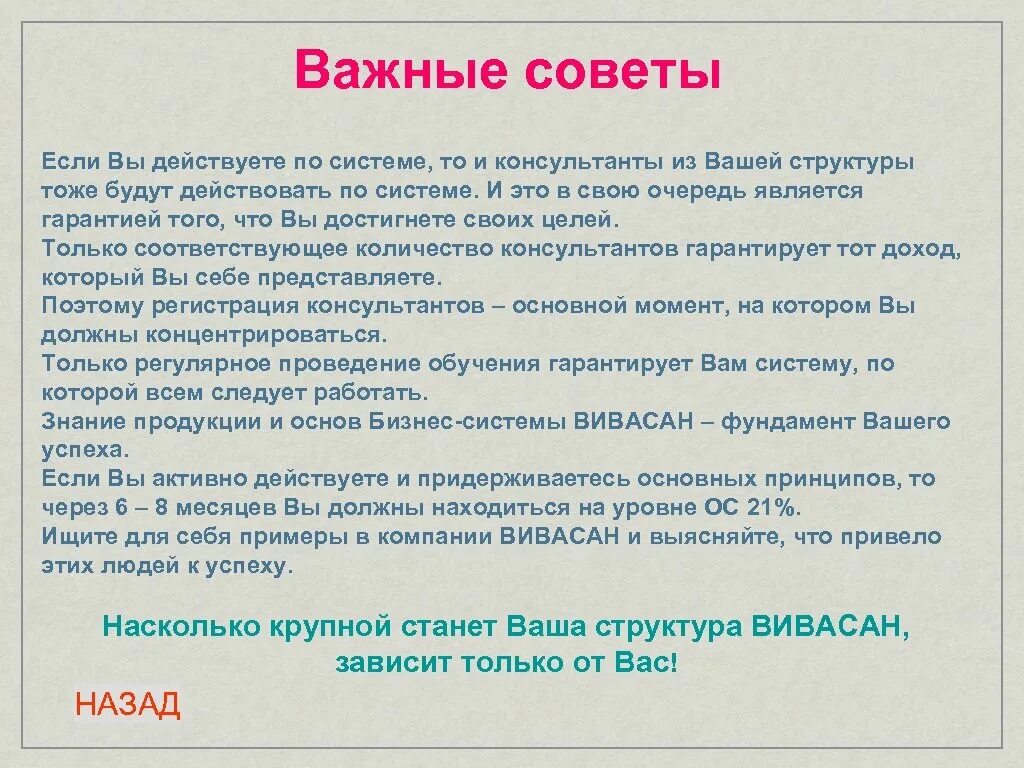 Важные советы

Если Вы действуете по системе, то и консультанты из Вашей структуры тоже будут действовать по системе. И это в свою очередь является гарантией того, что Вы достигнете своих целей.
Только соответствующее количество консультантов гарантирует тот доход, который Вы себе представляете.
Поэтому регистрация консультантов – основной момент, на котором Вы должны концентрироваться.
Только регулярное проведение обучения гарантирует Вам систему, по которой всем следует работать.
Знание продукции и основ Бизнес-системы ВИВАСАН – фундамент Вашего успеха.
Если Вы активно действуете и придерживаетесь основных принципов, то через 6 – 8 месяцев Вы должны находиться на уровне ОС 21%.
Ищите для себя примеры в компании ВИВАСАН и выясняйте, что привело этих людей к успеху.

Насколько крупной станет Ваша структура ВИВАСАН, зависит только от Вас!

НАЗАД